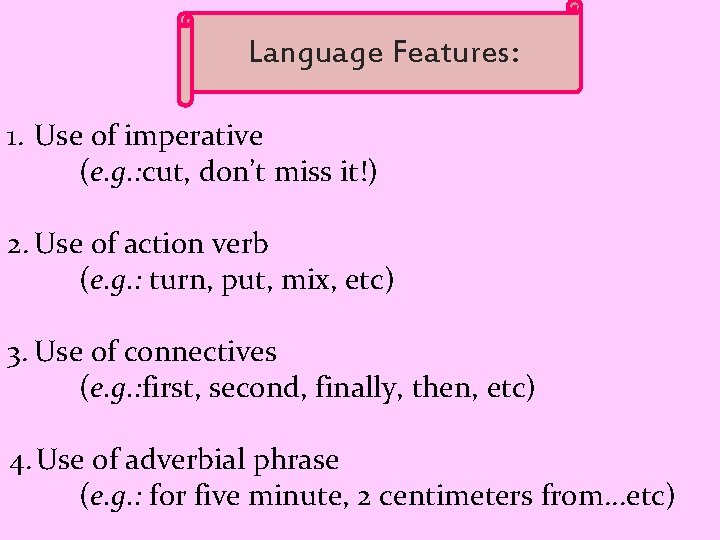 Language Features:

1. Use of imperative
(e.g.:cut, don't miss it!)

2. Use of action verb
(e.g.: turn, put, mix, etc)

3. Use of connectives
(e.g.:first, second, finally, then, etc)

4. Use of adverbial phrase
(e.g.: for five minute, 2 centimeters from...etc)